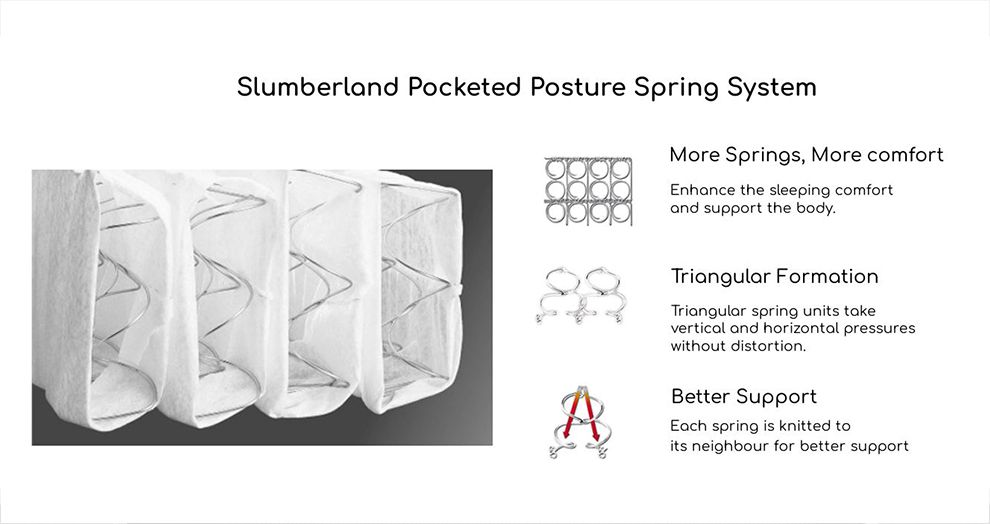 Slumberland Pocketed Posture Spring System

More Springs, More comfort

Enhance the sleeping comfort and support the body.

Triangular Formation

Triangular spring units take vertical and horizontal pressures without distortion.

Better Support

Each spring is knitted to its neighbour for better support